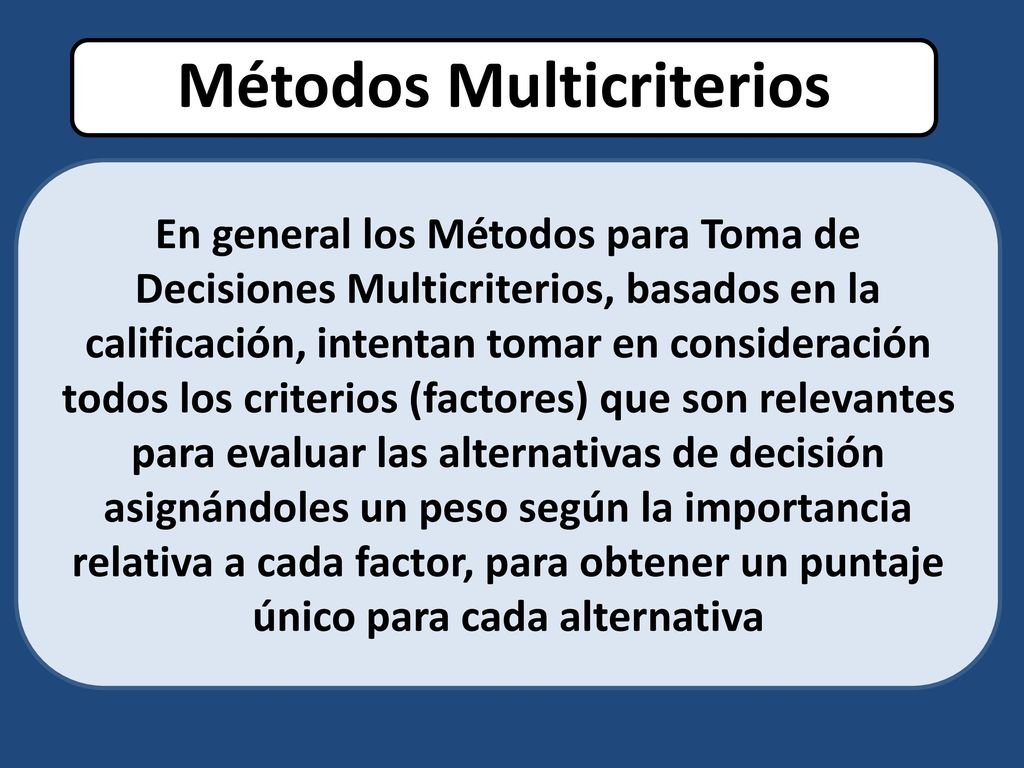 Métodos Multicriterios

En general los Métodos para Toma de Decisiones Multicriterios, basados en la calificación, intentan tomar en consideración todos los criterios (factores) que son relevantes para evaluar las alternativas de decisión asignándoles un peso según la importancia relativa a cada factor, para obtener un puntaje único para cada alternativa